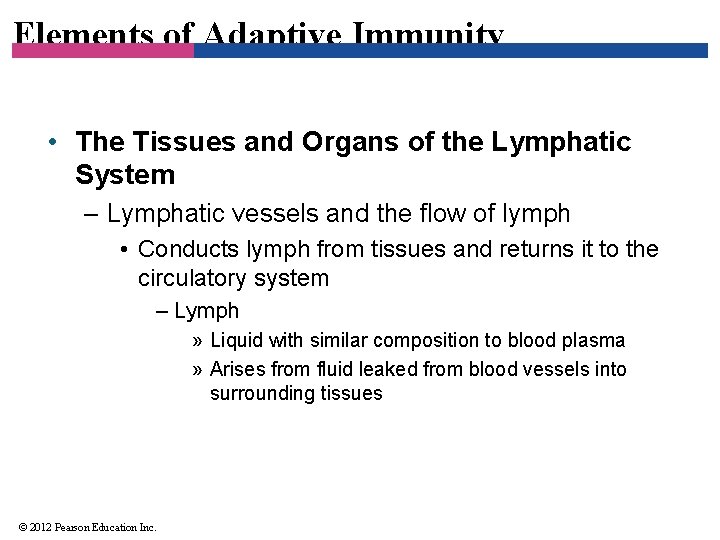 Elements of Adaptive Immunity

• The Tissues and Organs of the Lymphatic System

– Lymphatic vessels and the flow of lymph

• Conducts lymph from tissues and returns it to the circulatory system

– Lymph

» Liquid with similar composition to blood plasma

» Arises from fluid leaked from blood vessels into surrounding tissues

© 2012 Pearson Education Inc.